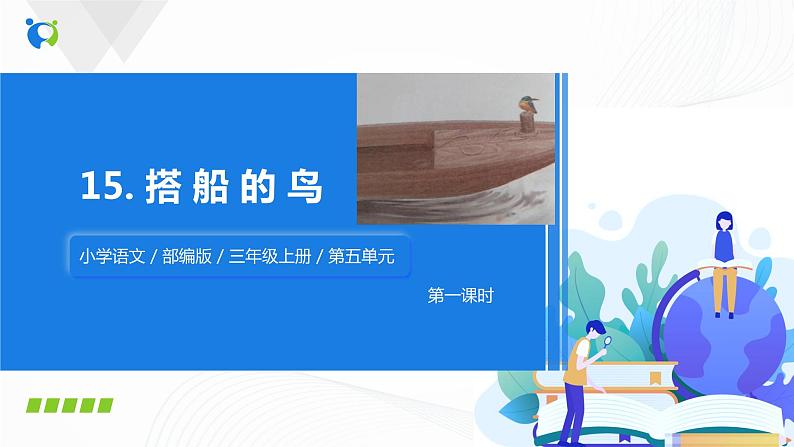 15. 搭船的鸟

小学语文 / 部编版 / 三年级上册 / 第五单元

第一课时